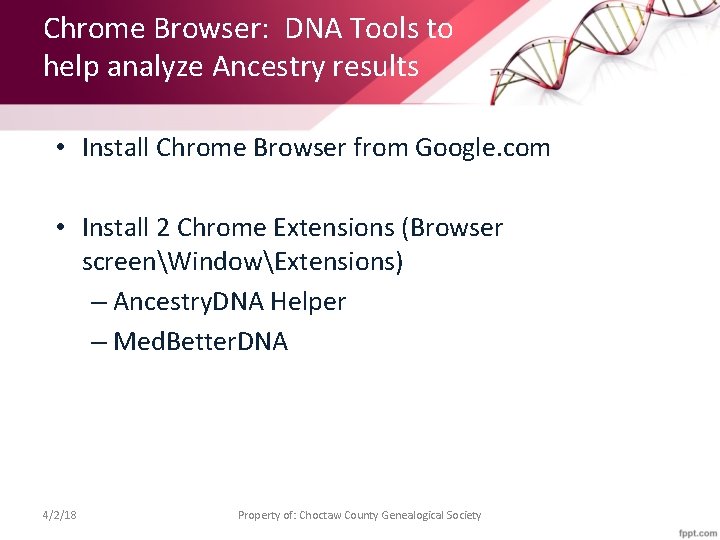 Chrome Browser: DNA Tools to help analyze Ancestry results

• Install Chrome Browser from Google.com

• Install 2 Chrome Extensions (Browser screen\Window\Extensions)
– AncestryDNA Helper
– MedBetterDNA

4/2/18

Property of: Choctaw County Genealogical Society

fppt.com